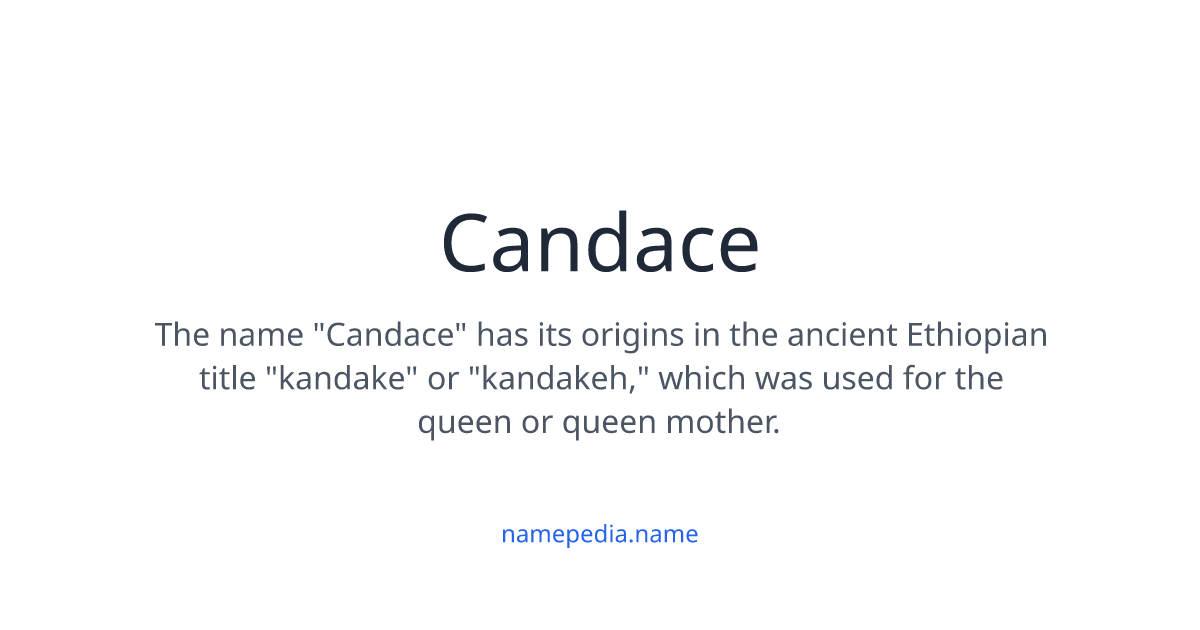 Candace

The name "Candace" has its origins in the ancient Ethiopian title "kandake" or "kandakeh," which was used for the queen or queen mother.

namepedia.name